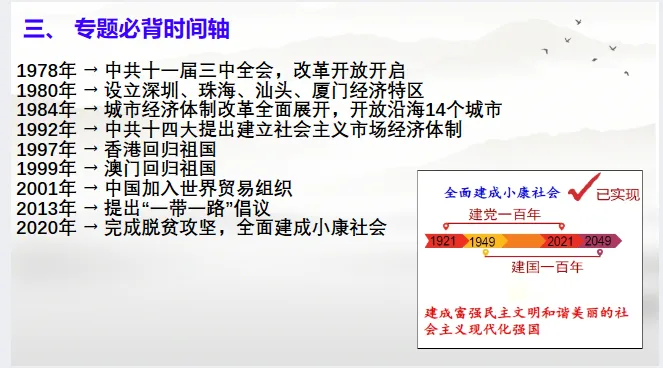 三、 专题必背时间轴

1978年 → 中共十一届三中全会，改革开放开启
1980年 → 设立深圳、珠海、汕头、厦门经济特区
1984年 → 城市经济体制改革全面展开，开放沿海14个城市
1992年 → 中共十四大提出建立社会主义市场经济体制
1997年 → 香港回归祖国
1999年 → 澳门回归祖国
2001年 → 中国加入世界贸易组织
2013年 → 提出“一带一路”倡议
2020年 → 完成脱贫攻坚，全面建成小康社会

全面建成小康社会 已实现

建党一百年

1921 1949 2021 2049

建国一百年

建成富强民主文明和谐美丽的社会主义现代化强国